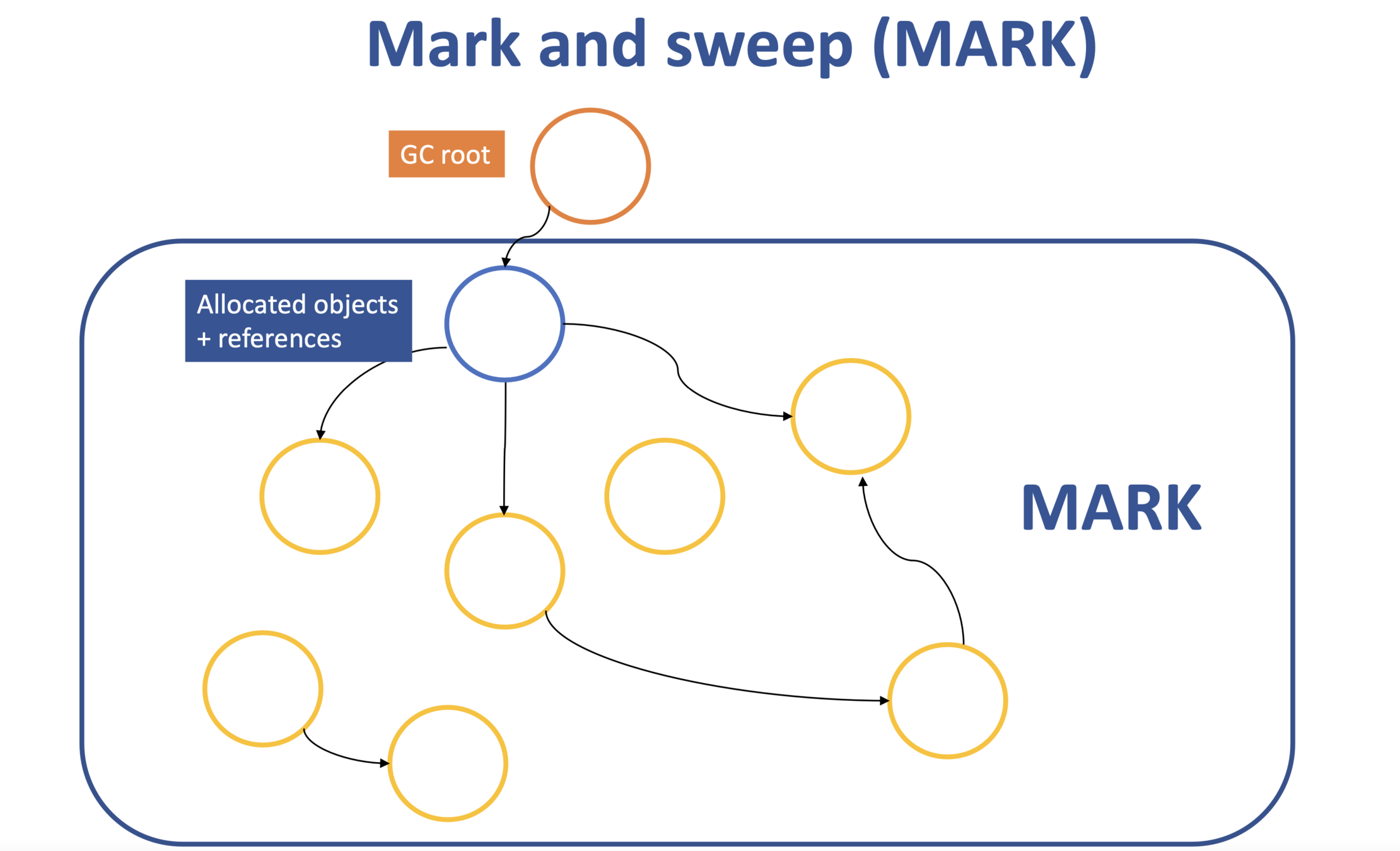 Mark and sweep (MARK)

GC root

Allocated objects
+ references

MARK